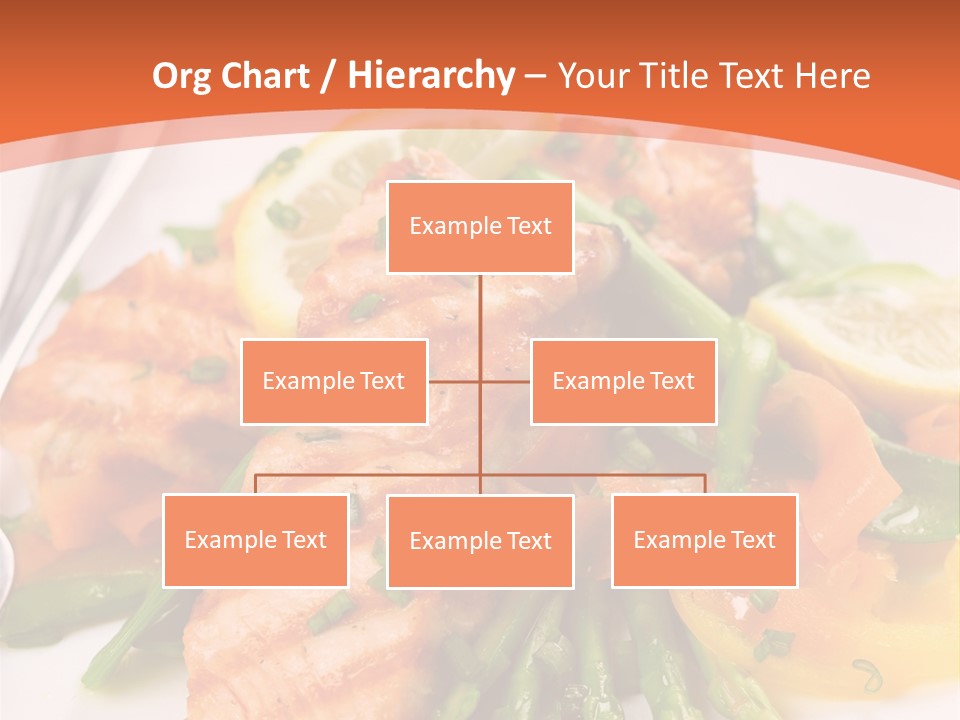 Org Chart / Hierarchy – Your Title Text Here

Example Text

Example Text

Example Text

Example Text

Example Text

Example Text